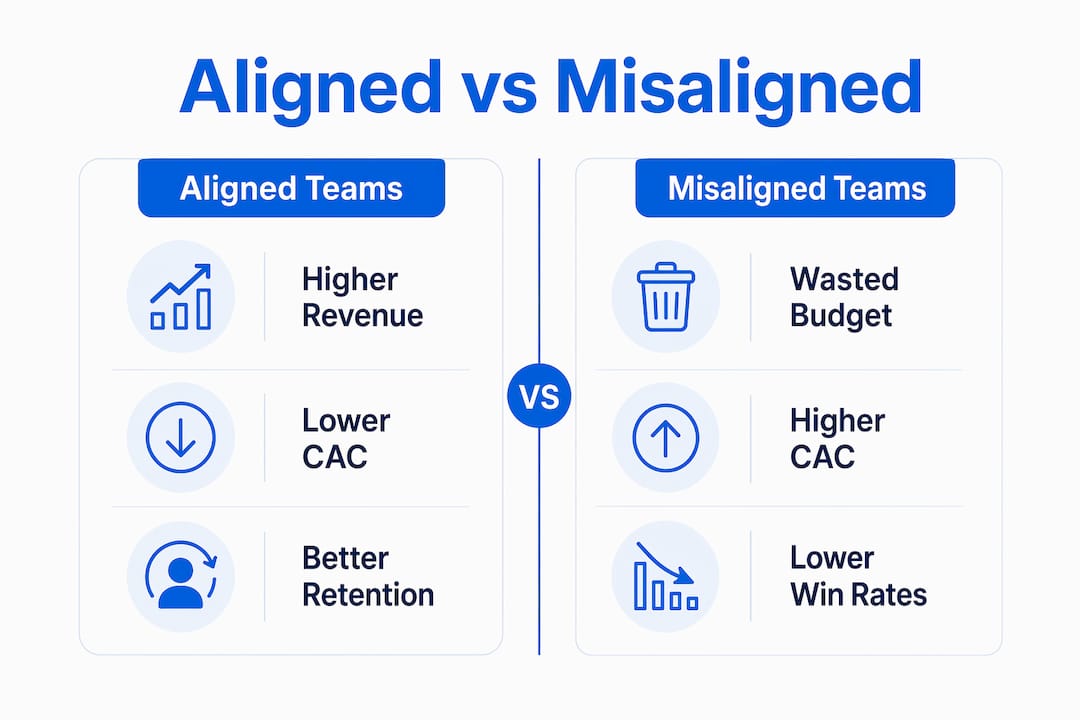 Aligned vs Misaligned

Aligned Teams

Higher Revenue

Lower CAC

Better Retention

VS

Misaligned Teams

Wasted Budget

Higher CAC

Lower Win Rates